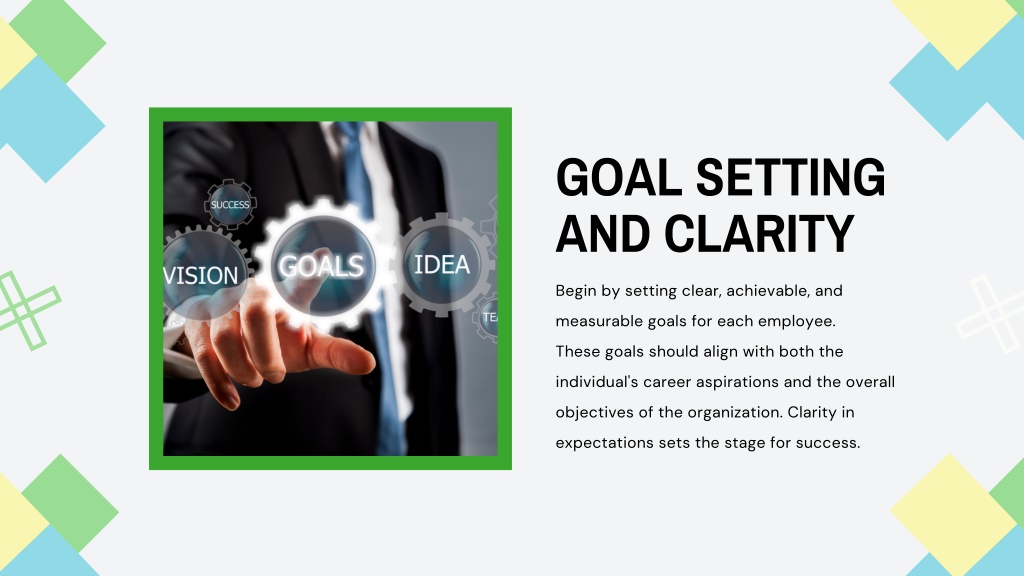 SUCCESS

VISION

GOALS

IDEA

TEA

GOAL SETTING AND CLARITY

Begin by setting clear, achievable, and measurable goals for each employee. These goals should align with both the individual's career aspirations and the overall objectives of the organization. Clarity in expectations sets the stage for success.